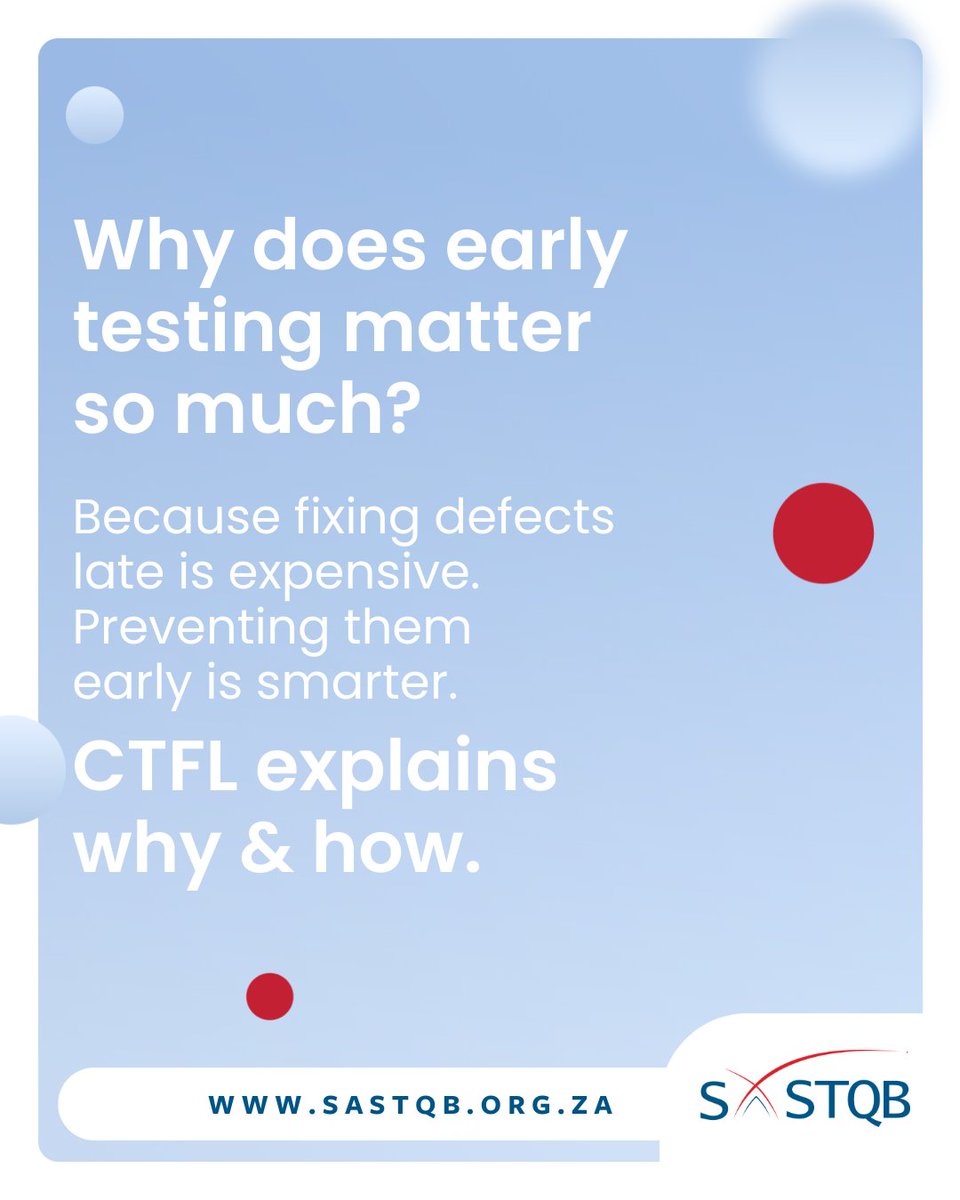 Why does early testing matter so much?

Because fixing defects late is expensive. Preventing them early is smarter.

CTFL explains why & how.

WWW.SASTQB.ORG.ZA

SASTQB